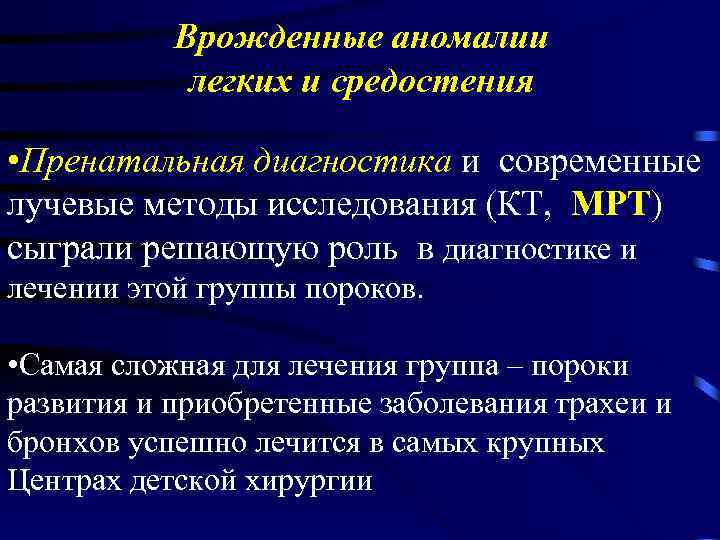 Врожденные аномалии легких и средостения

•Пренатальная диагностика и современные лучевые методы исследования (КТ, МРТ) сыграли решающую роль в диагностике и лечении этой группы пороков.

•Самая сложная для лечения группа – пороки развития и приобретенные заболевания трахеи и бронхов успешно лечится в самых крупных Центрах детской хирургии